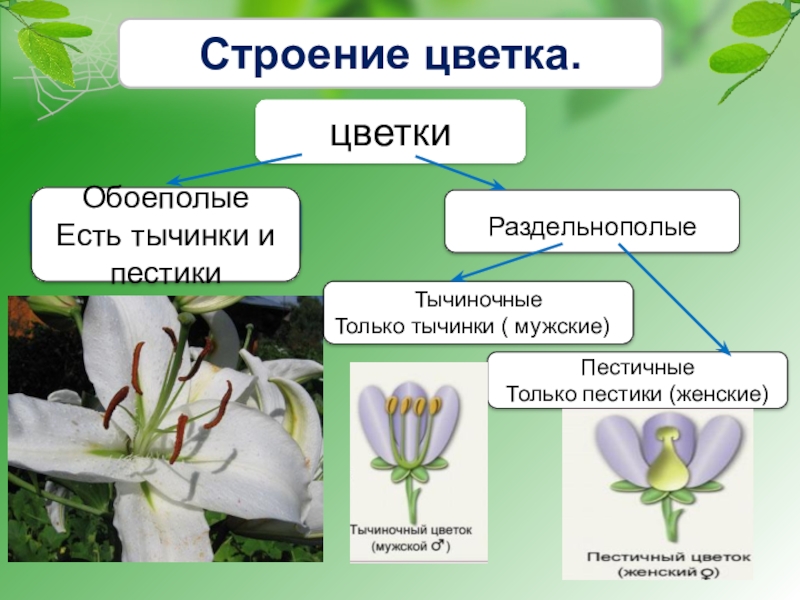 Строение цветка.

цветки

Обоеполые
Есть тычинки и пестики

Раздельнополые

Тычиночные
Только тычинки ( мужские)

Пестичные
Только пестики (женские)

Тычиночный цветок
(мужской ♂)

Пестичный цветок
(женский ♀)